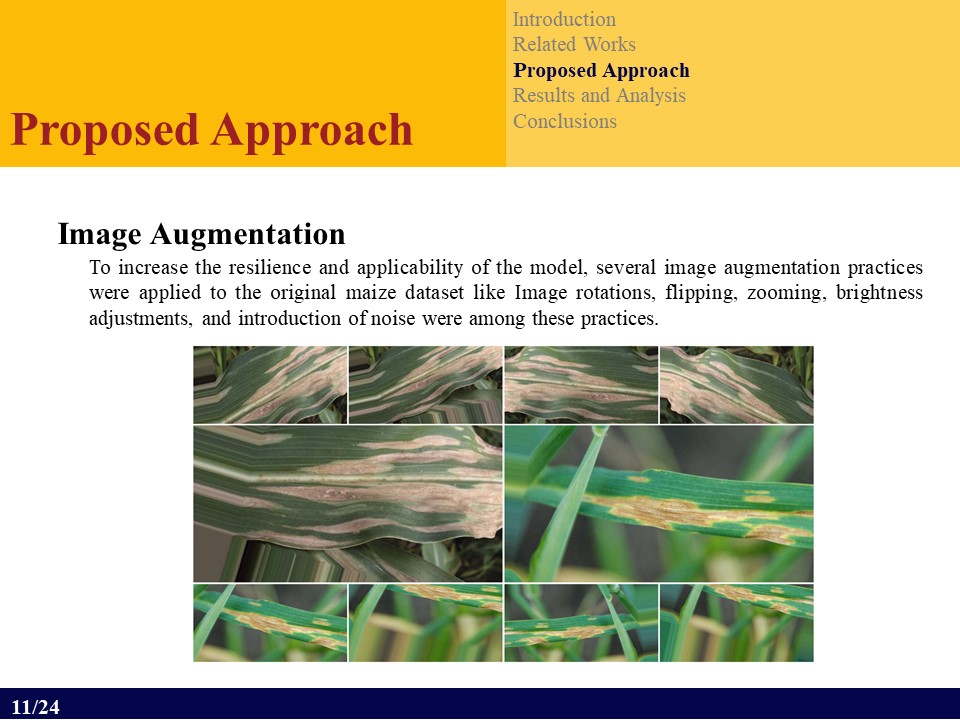 Proposed Approach

Introduction
Related Works
Proposed Approach
Results and Analysis
Conclusions

Image Augmentation

To increase the resilience and applicability of the model, several image augmentation practices were applied to the original maize dataset like Image rotations, flipping, zooming, brightness adjustments, and introduction of noise were among these practices.

11/24